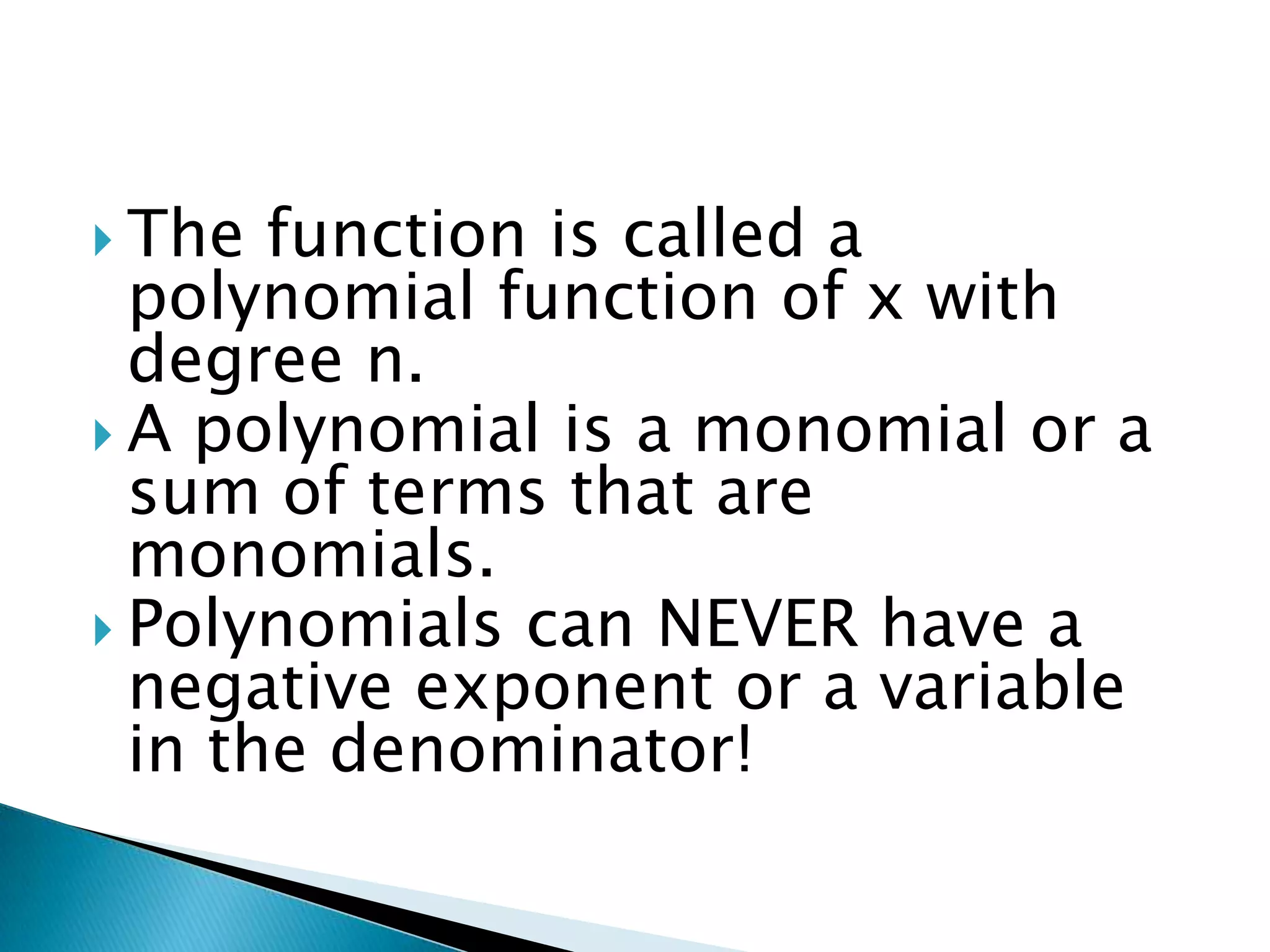 The function is called a polynomial function of x with degree n.

A polynomial is a monomial or a sum of terms that are monomials.

Polynomials can NEVER have a negative exponent or a variable in the denominator!